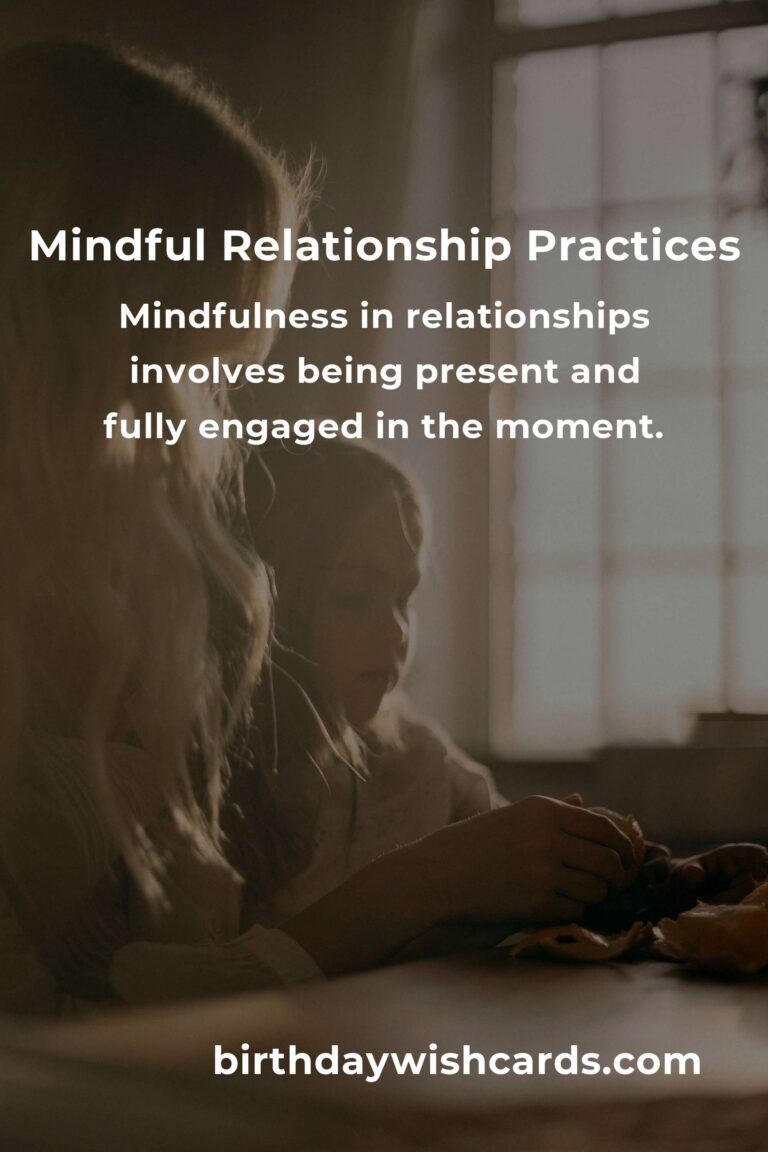 Mindful Relationship Practices

Mindfulness in relationships involves being present and fully engaged in the moment.

birthdaywishcards.com